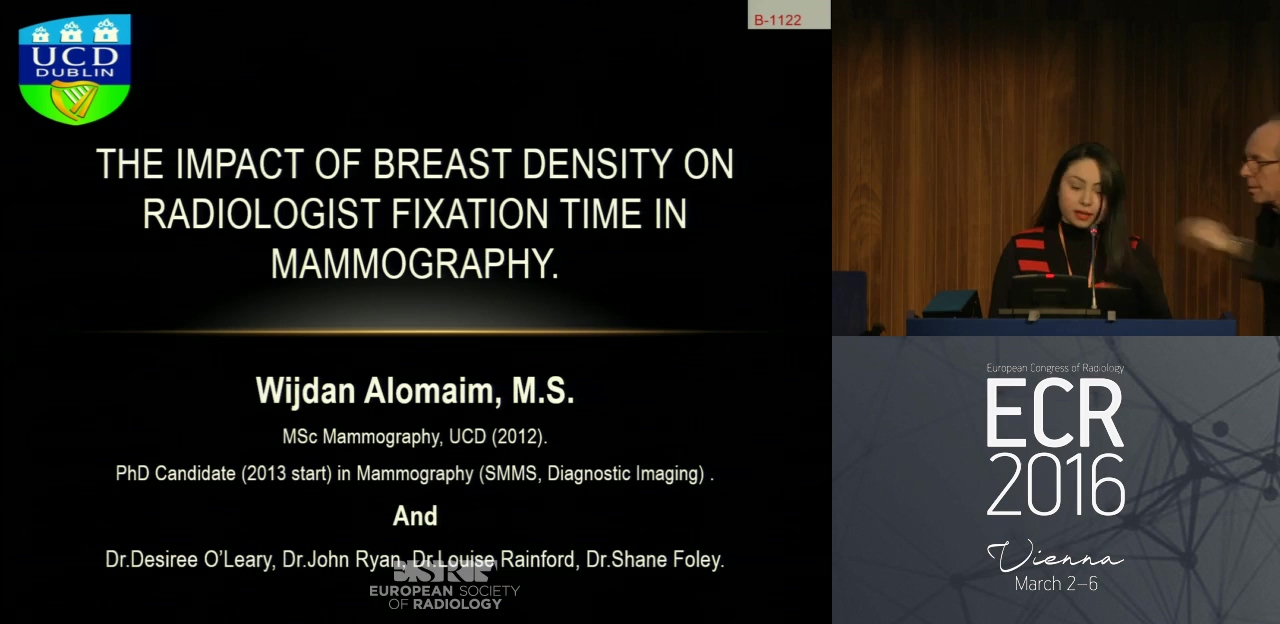 UCD DUBLIN

B-1122

THE IMPACT OF BREAST DENSITY ON RADIOLOGIST FIXATION TIME IN MAMMOGRAPHY.

Wijdan Alomaim, M.S.

MSc Mammography, UCD (2012).

PhD Candidate (2013 start) in Mammography (SMMS, Diagnostic Imaging) .

And

Dr.Desiree O'Leary, Dr.John Ryan, Dr.Louise Rainford, Dr.Shane Foley.

ESR EUROPEAN SOCIETY OF RADIOLOGY

European Congress of Radiology

ECR 2016

Vienna

March 2–6